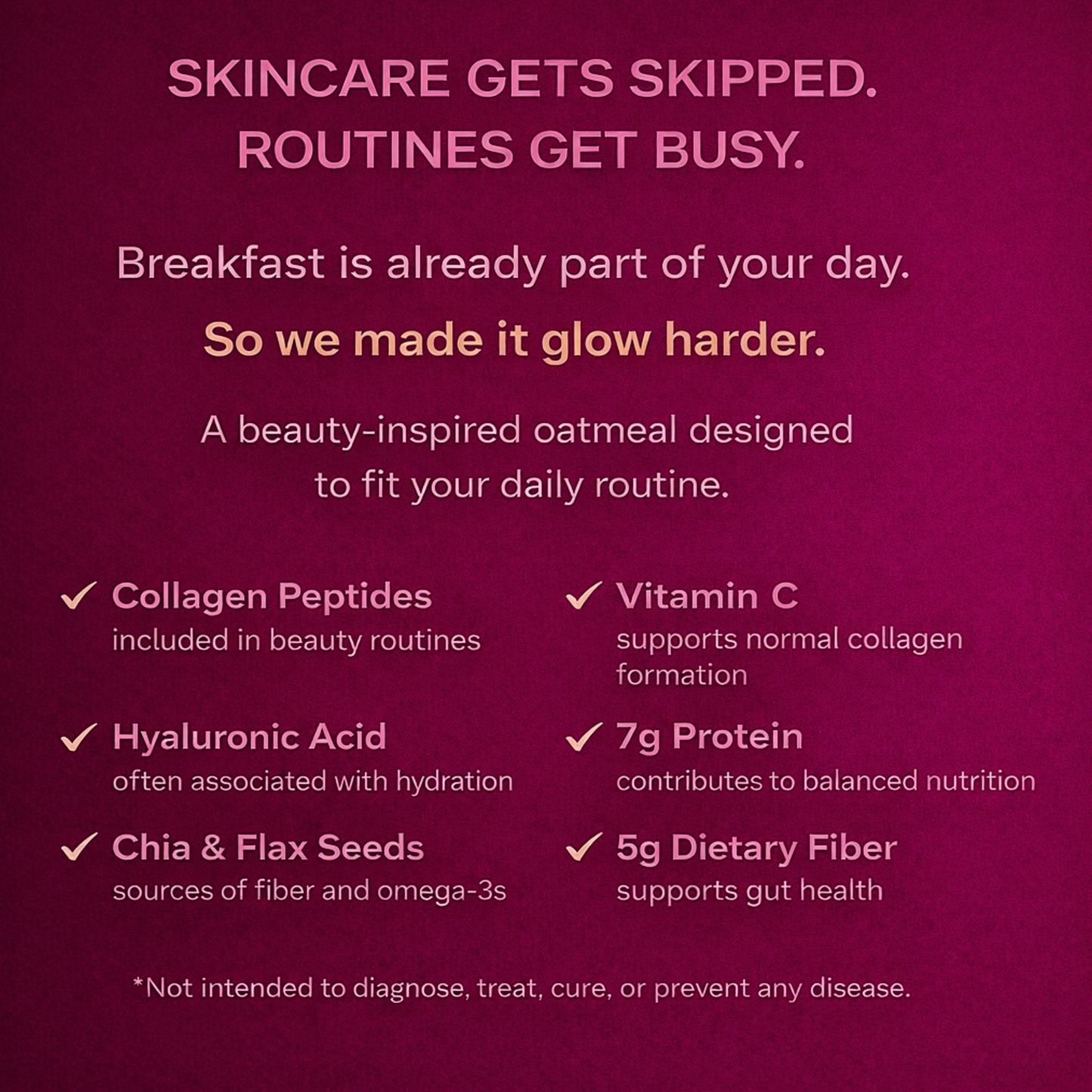 SKINCARE GETS SKIPPED.
ROUTINES GET BUSY.

Breakfast is already part of your day.

So we made it glow harder.

A beauty-inspired oatmeal designed to fit your daily routine.

✓ Collagen Peptides
included in beauty routines

✓ Hyaluronic Acid
often associated with hydration

✓ Chia & Flax Seeds
sources of fiber and omega-3s

✓ Vitamin C
supports normal collagen formation

✓ 7g Protein
contributes to balanced nutrition

✓ 5g Dietary Fiber
supports gut health

*Not intended to diagnose, treat, cure, or prevent any disease.